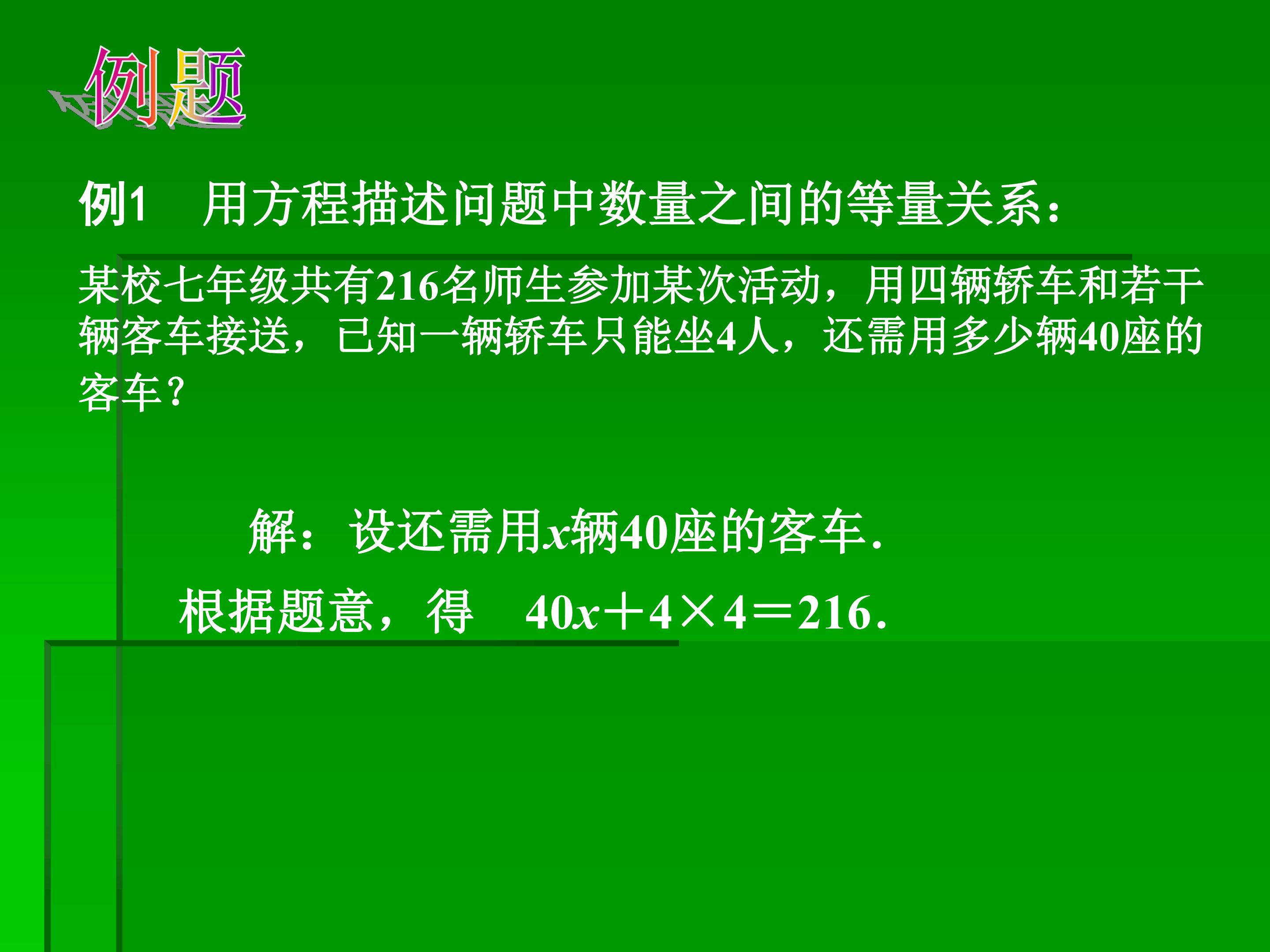 例题

例1　用方程描述问题中数量之间的等量关系：

某校七年级共有216名师生参加某次活动，用四辆轿车和若干辆客车接送，已知一辆轿车只能坐4人，还需用多少辆40座的客车？

解：设还需用$x$辆40座的客车.

根据题意，得　$40x+4\times4=216$.